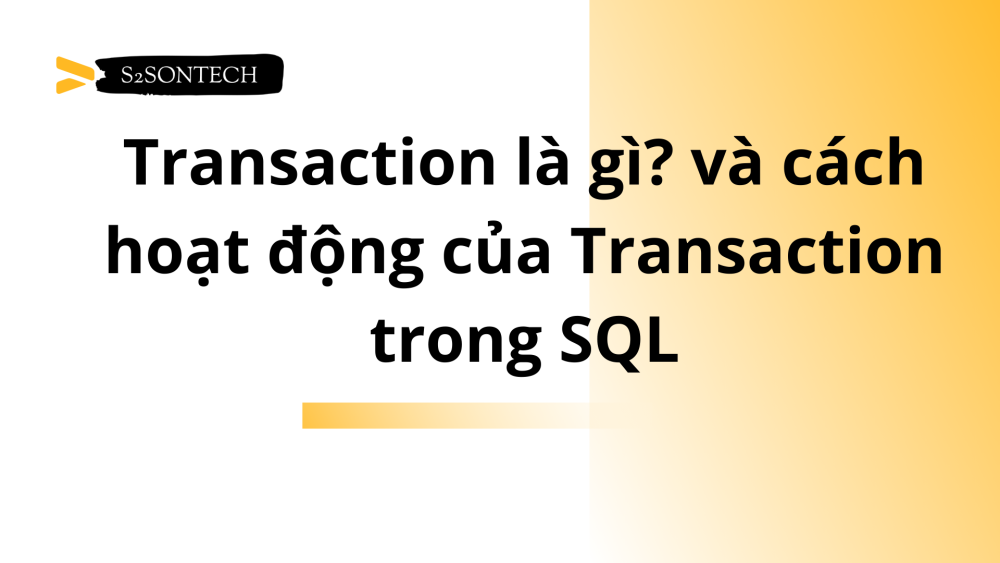 S2SONTECH

Transaction là gì? và cách hoạt động của Transaction trong SQL